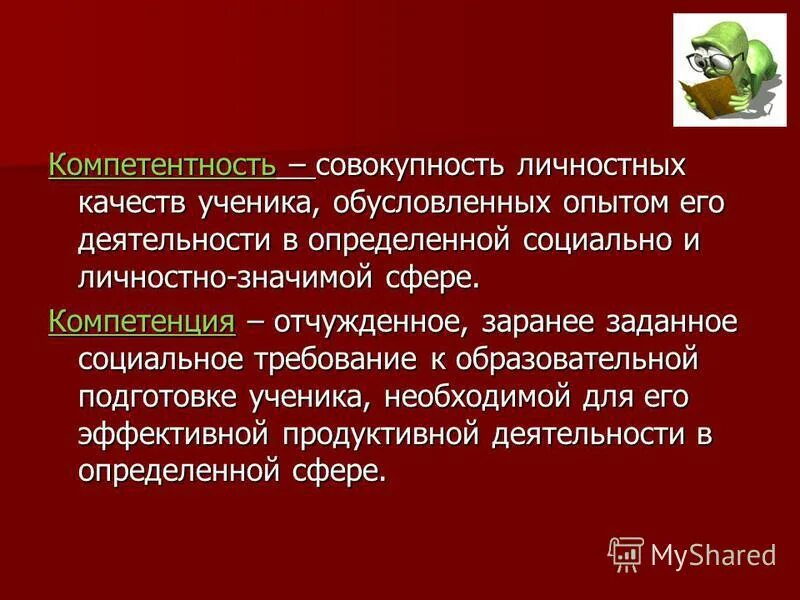 Компетентность – совокупность личностных качеств ученика, обусловленных опытом его деятельности в определенной социально и личностно-значимой сфере.

Компетенция – отчужденное, заранее заданное социальное требование к образовательной подготовке ученика, необходимой для его эффективной продуктивной деятельности в определенной сфере.

MyShared